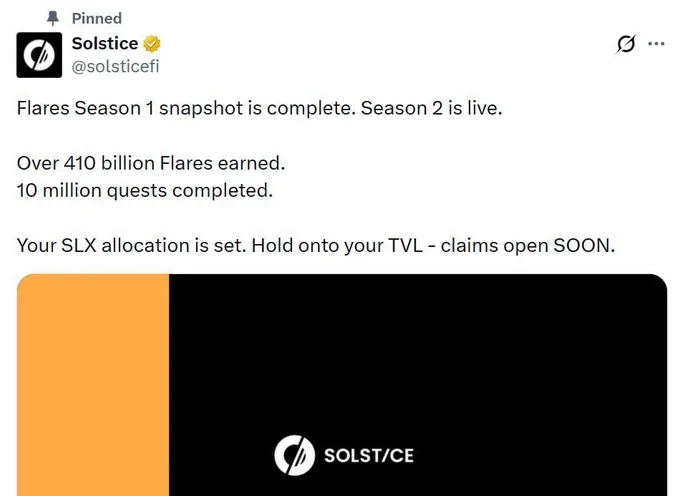 Pinned
Solstice
@solsticefi

Flares Season 1 snapshot is complete. Season 2 is live.

Over 410 billion Flares earned.
10 million quests completed.

Your SLX allocation is set. Hold onto your TVL - claims open SOON.

SOLST/CE